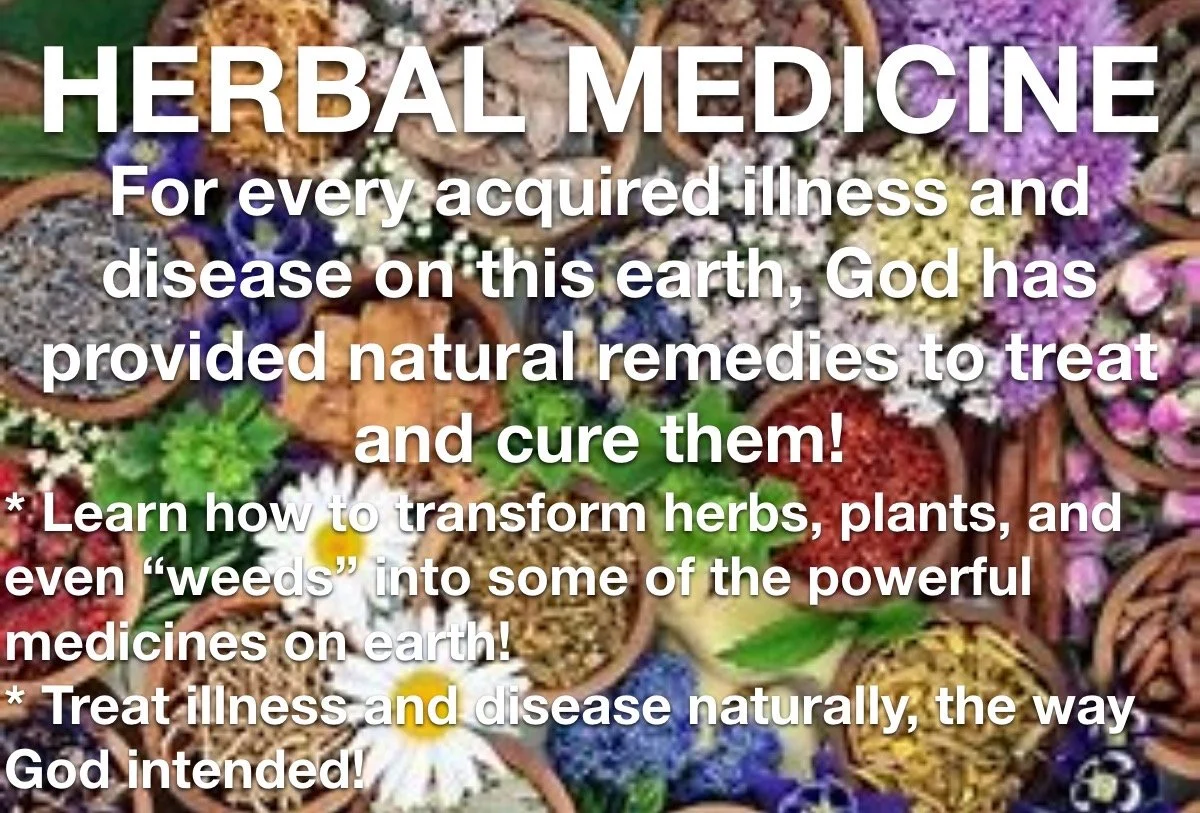 HERBAL MEDICINE

For every acquired illness and disease on this earth, God has provided natural remedies to treat and cure them!

* Learn how to transform herbs, plants, and even “weeds” into some of the powerful medicines on earth!

* Treat illness and disease naturally, the way God intended!